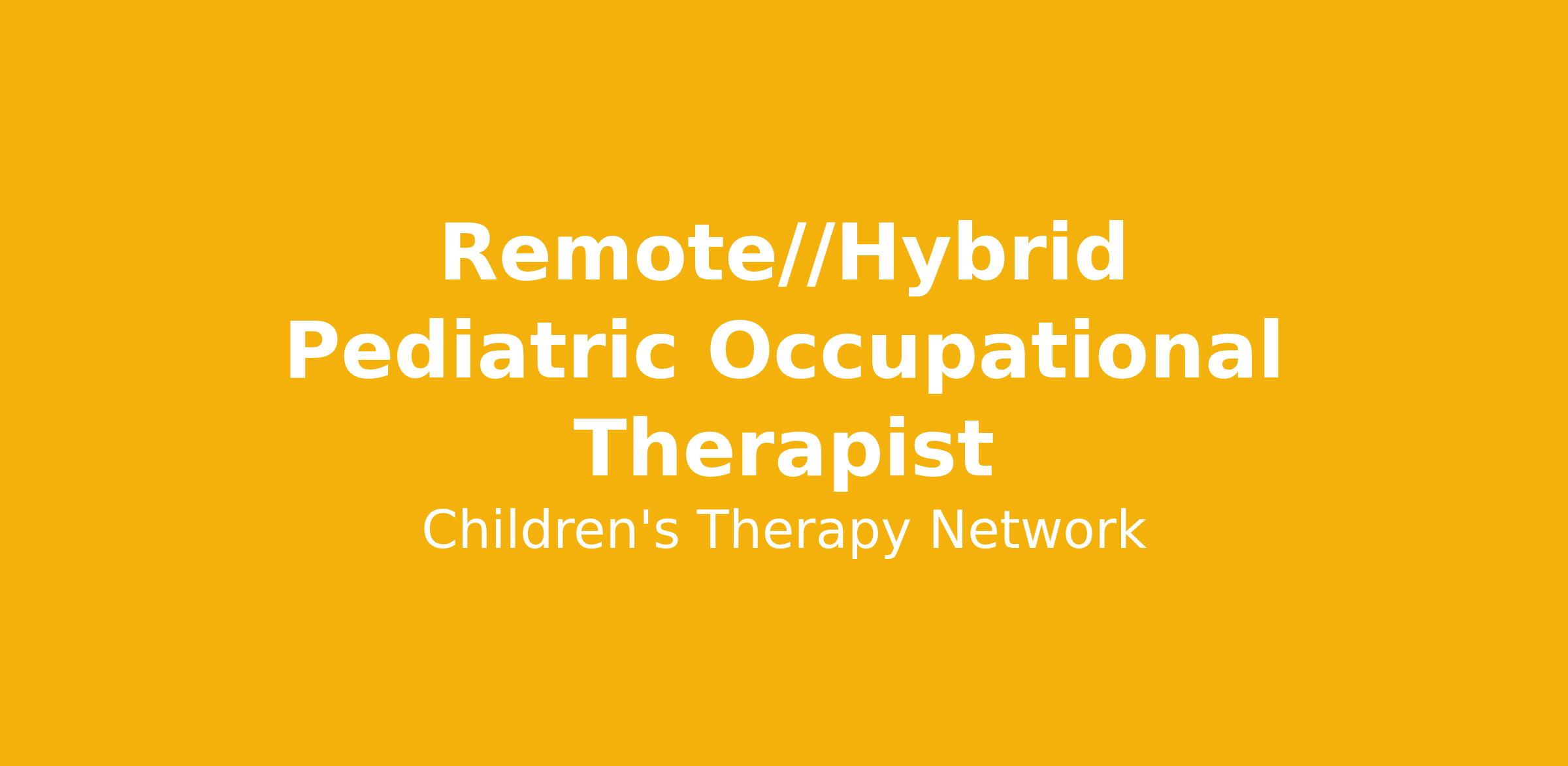 Remote//Hybrid Pediatric Occupational Therapist

Children's Therapy Network